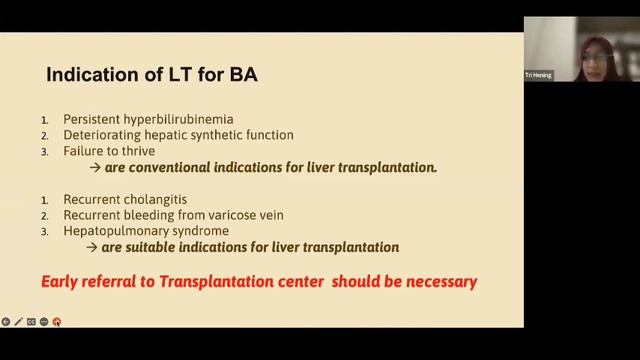 Indication of LT for BA

1. Persistent hyperbilirubinemia
2. Deteriorating hepatic synthetic function
3. Failure to thrive
→ are conventional indications for liver transplantation.

1. Recurrent cholangitis
2. Recurrent bleeding from varicose vein
3. Hepatopulmonary syndrome
→ are suitable indications for liver transplantation

Early referral to Transplantation center should be necessary

Tri Hening